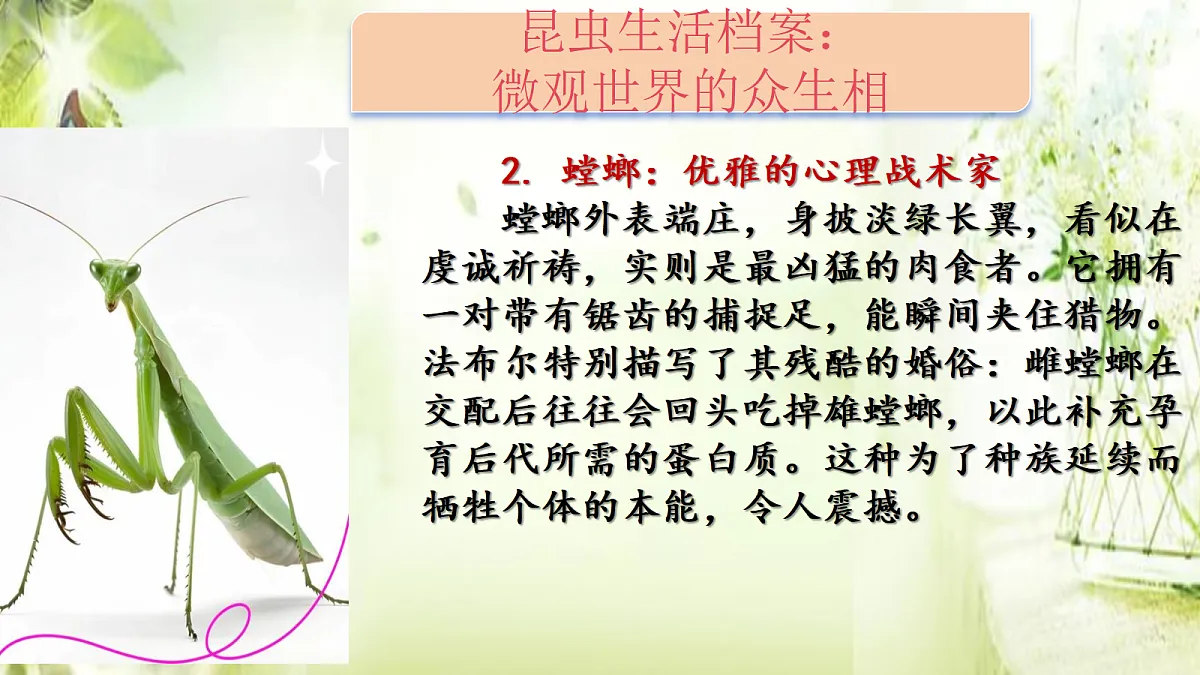 昆虫生活档案：
微观世界的众生相

2. 螳螂：优雅的心理战术家

螳螂外表端庄，身披淡绿长翼，看似在虔诚祈祷，实则是最凶猛的肉食者。它拥有一对带有锯齿的捕捉足，能瞬间夹住猎物。法布尔特别描写了其残酷的婚俗：雌螳螂在交配后往往会回头吃掉雄螳螂，以此补充孕育后代所需的蛋白质。这种为了种族延续而牺牲个体的本能，令人震撼。